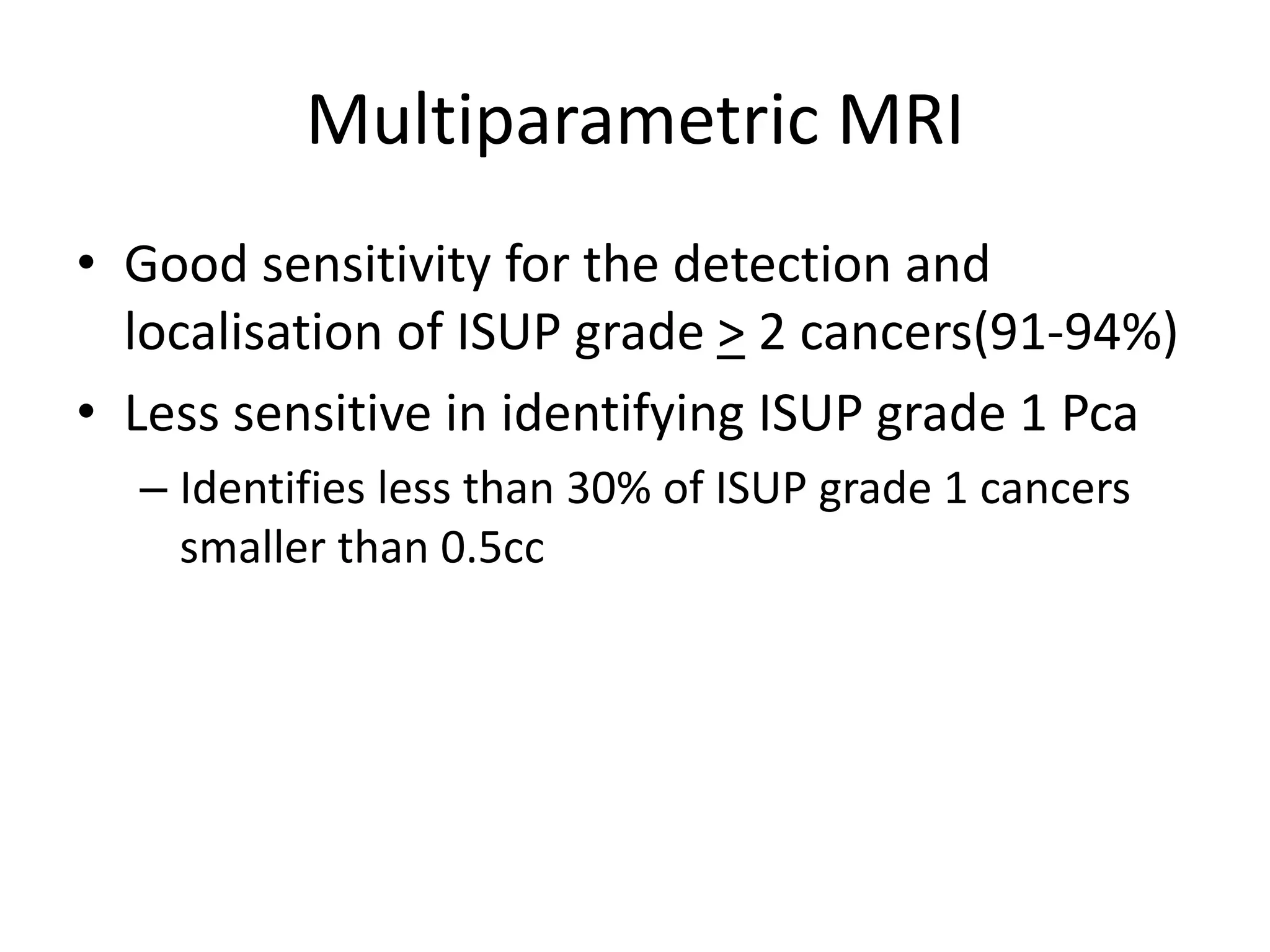 Multiparametric MRI

• Good sensitivity for the detection and localisation of ISUP grade $\geq$ 2 cancers(91-94%)

• Less sensitive in identifying ISUP grade 1 Pca

– Identifies less than 30% of ISUP grade 1 cancers smaller than 0.5cc